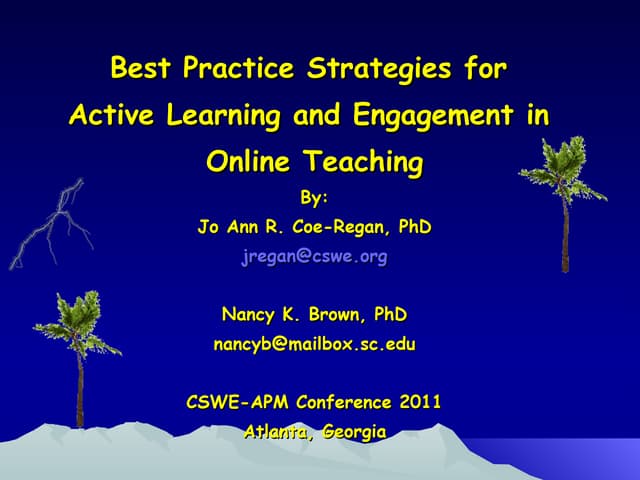 Best Practice Strategies for Active Learning and Engagement in Online Teaching

By:

Jo Ann R. Coe-Regan, PhD

jregan@cswe.org

Nancy K. Brown, PhD

nancyb@mailbox.sc.edu

CSWE-APM Conference 2011

Atlanta, Georgia